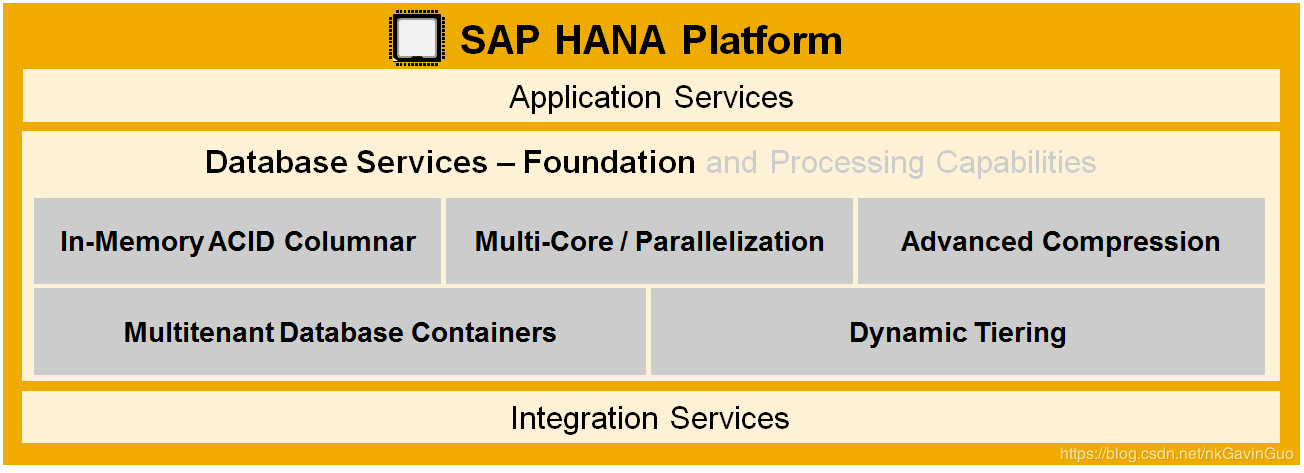 SAP HANA Platform

Application Services

Database Services – Foundation and Processing Capabilities

In-Memory ACID Columnar

Multi-Core / Parallelization

Advanced Compression

Multitenant Database Containers

Dynamic Tiering

Integration Services

https://blog.csdn.net/nkGavinGuo